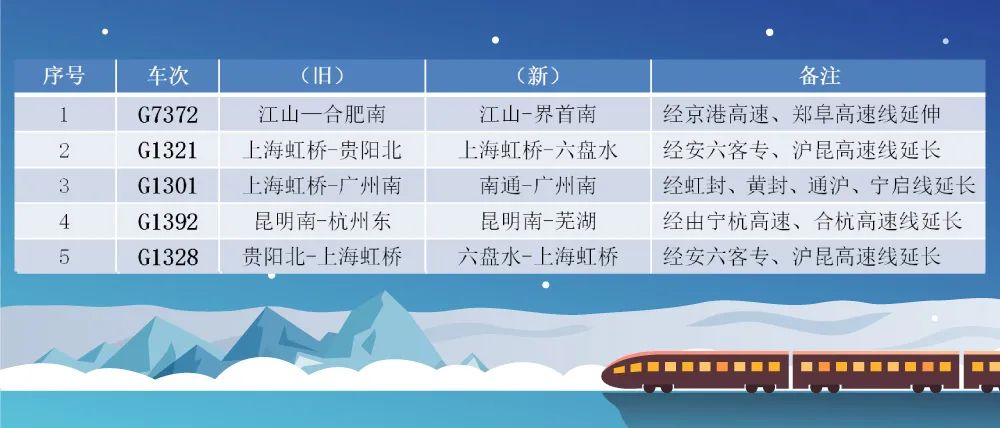 | 序号 | 车次 | （旧） | （新） | 备注 |
|---|---|---|---|---|
| 1 | G7372 | 江山—合肥南 | 江山-界首南 | 经京港高速、郑阜高速线延伸 |
| 2 | G1321 | 上海虹桥-贵阳北 | 上海虹桥-六盘水 | 经安六客专、沪昆高速线延长 |
| 3 | G1301 | 上海虹桥-广州南 | 南通-广州南 | 经虹封、黄封、通沪、宁启线延长 |
| 4 | G1392 | 昆明南-杭州东 | 昆明南-芜湖 | 经由宁杭高速、合杭高速线延长 |
| 5 | G1328 | 贵阳北-上海虹桥 | 六盘水-上海虹桥 | 经安六客专、沪昆高速线延长 |